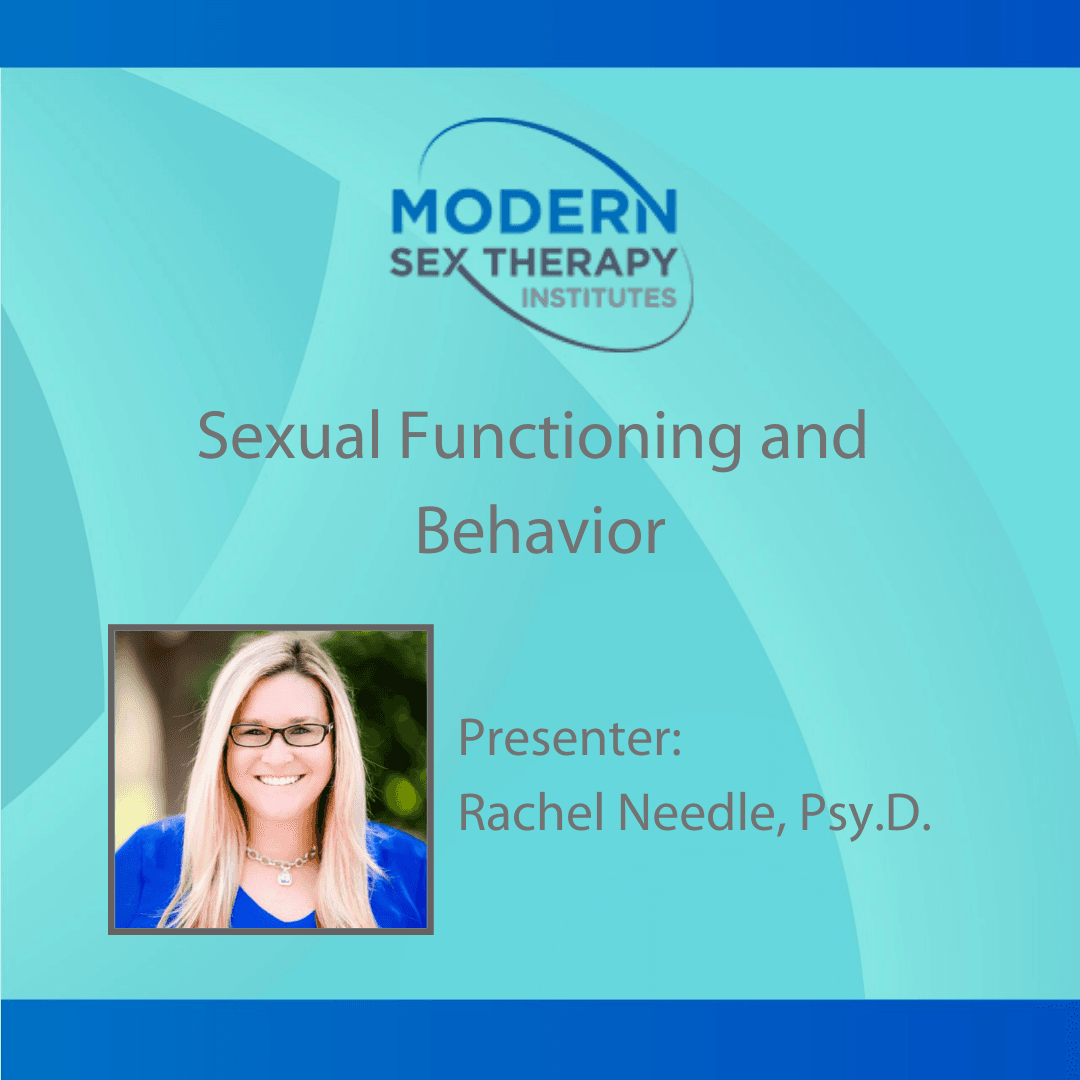 MODERN
SEX THERAPY
INSTITUTES

Sexual Functioning and Behavior

Presenter:
Rachel Needle, Psy.D.